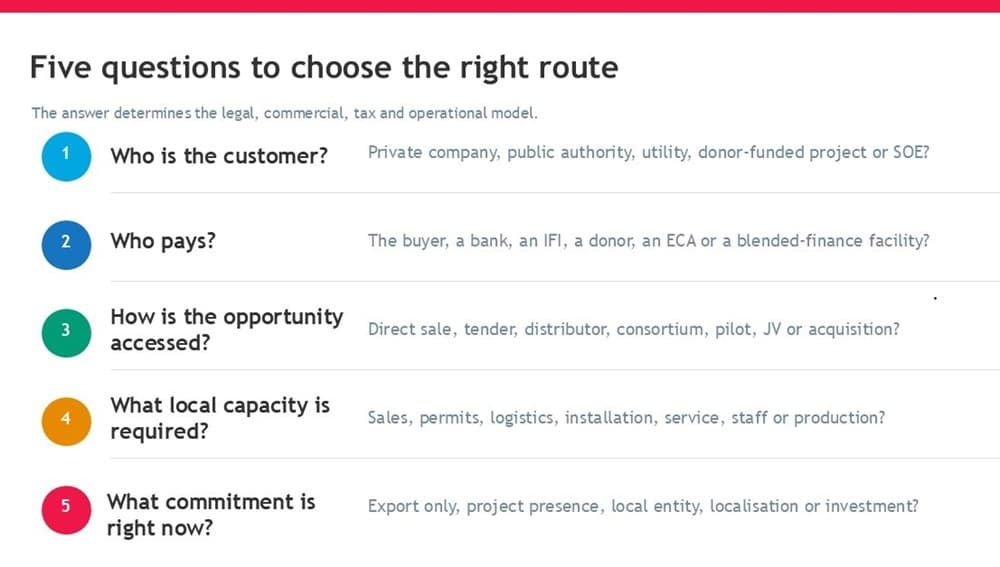 Five questions to choose the right route

The answer determines the legal, commercial, tax and operational model.

1 Who is the customer? Private company, public authority, utility, donor-funded project or SOE?

2 Who pays? The buyer, a bank, an IFI, a donor, an ECA or a blended-finance facility?

3 How is the opportunity accessed? Direct sale, tender, distributor, consortium, pilot, JV or acquisition?

4 What local capacity is required? Sales, permits, logistics, installation, service, staff or production?

5 What commitment is right now? Export only, project presence, local entity, localisation or investment?